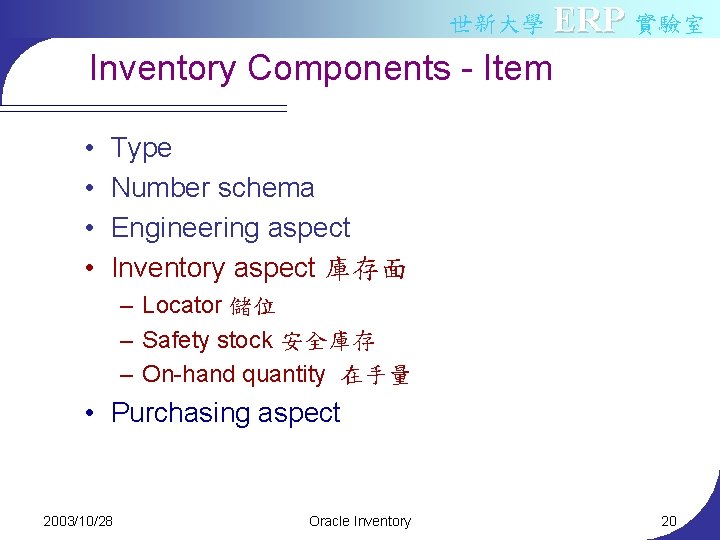 世新大學 ERP 實驗室

Inventory Components - Item

• Type
• Number schema
• Engineering aspect
• Inventory aspect 庫存面
– Locator 儲位
– Safety stock 安全庫存
– On-hand quantity 在手量
• Purchasing aspect

2003/10/28

Oracle Inventory

20